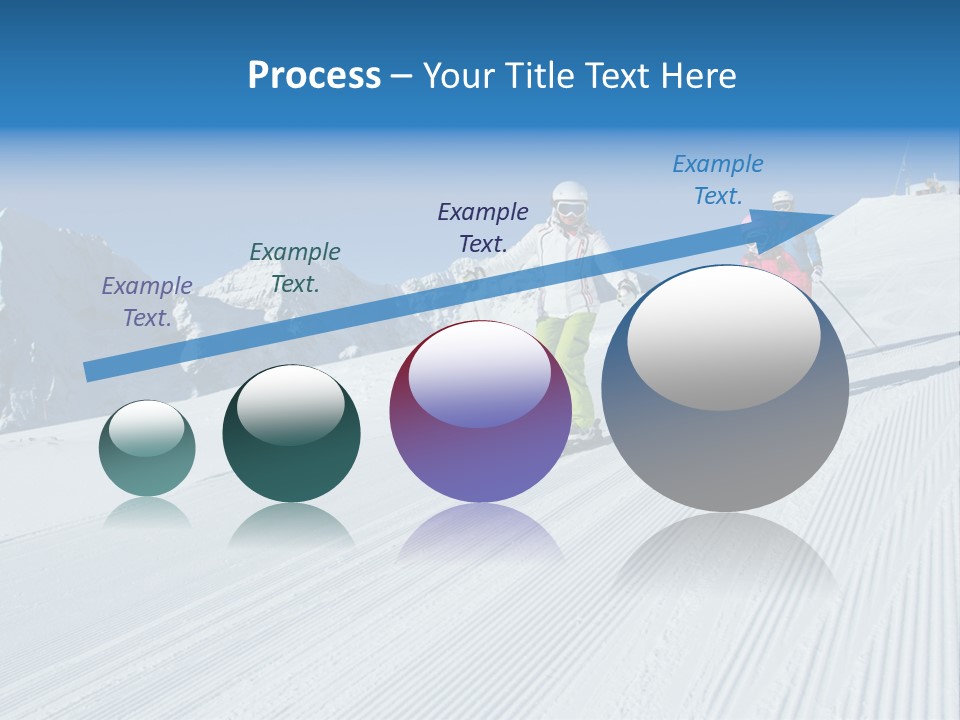 Process – Your Title Text Here

Example Text.

Example Text.

Example Text.

Example Text.